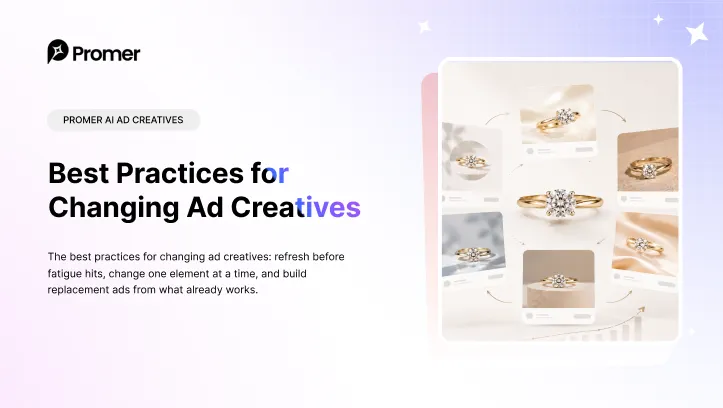 Promer

PROMER AI AD CREATIVES

Best Practices for Changing Ad Creatives

The best practices for changing ad creatives: refresh before fatigue hits, change one element at a time, and build replacement ads from what already works.